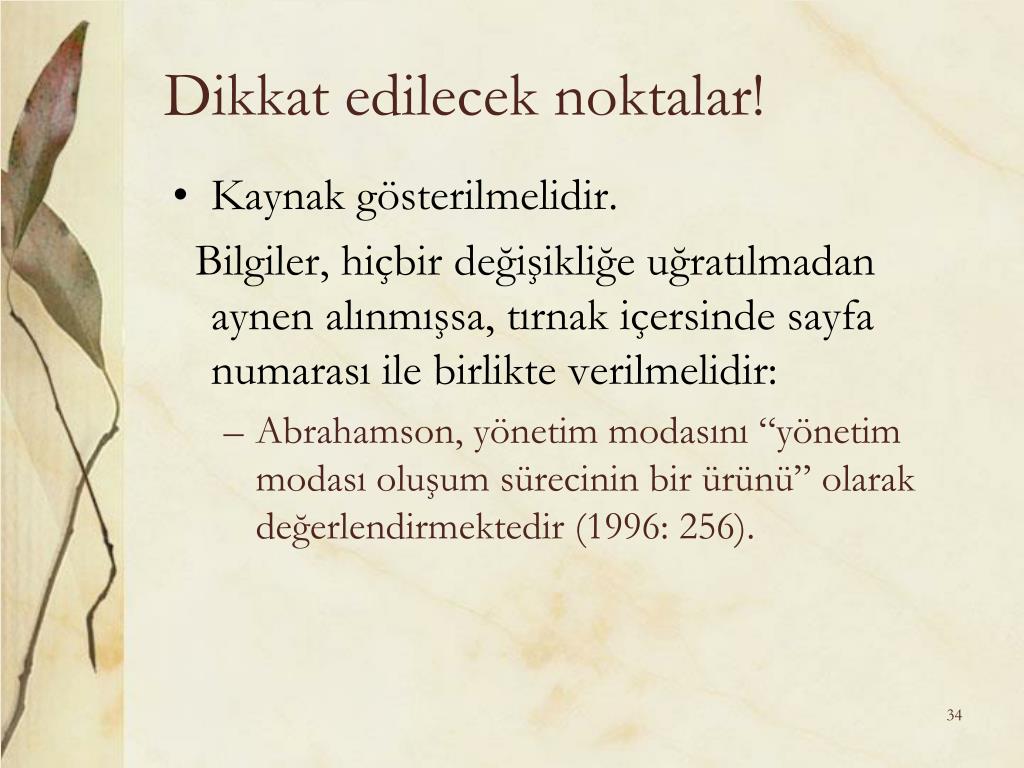 Dikkat edilecek noktalar!

• Kaynak gösterilmelidir.

Bilgiler, hiçbir değişikliğe uğratılmadan aynen alınmışsa, tırnak içersinde sayfa numarası ile birlikte verilmelidir:

– Abrahamson, yönetim modasını “yönetim modası oluşum sürecinin bir ürünü” olarak değerlendirmektedir (1996: 256).

34